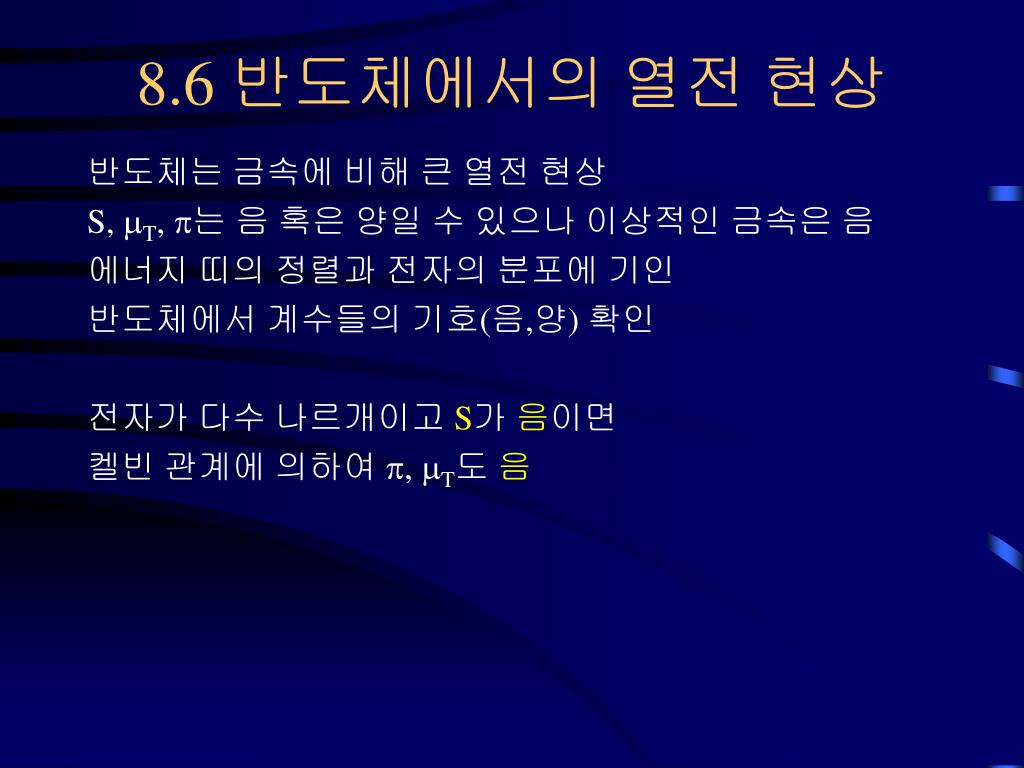 8.6 반도체에서의 열전 현상

반도체는 금속에 비해 큰 열전 현상
S, $\mu_T$, $\pi$는 음 혹은 양일 수 있으나 이상적인 금속은 음
에너지 띠의 정렬과 전자의 분포에 기인
반도체에서 계수들의 기호(음,양) 확인

전자가 다수 나르개이고 S가 음이면
켈빈 관계에 의하여 $\pi$, $\mu_T$도 음